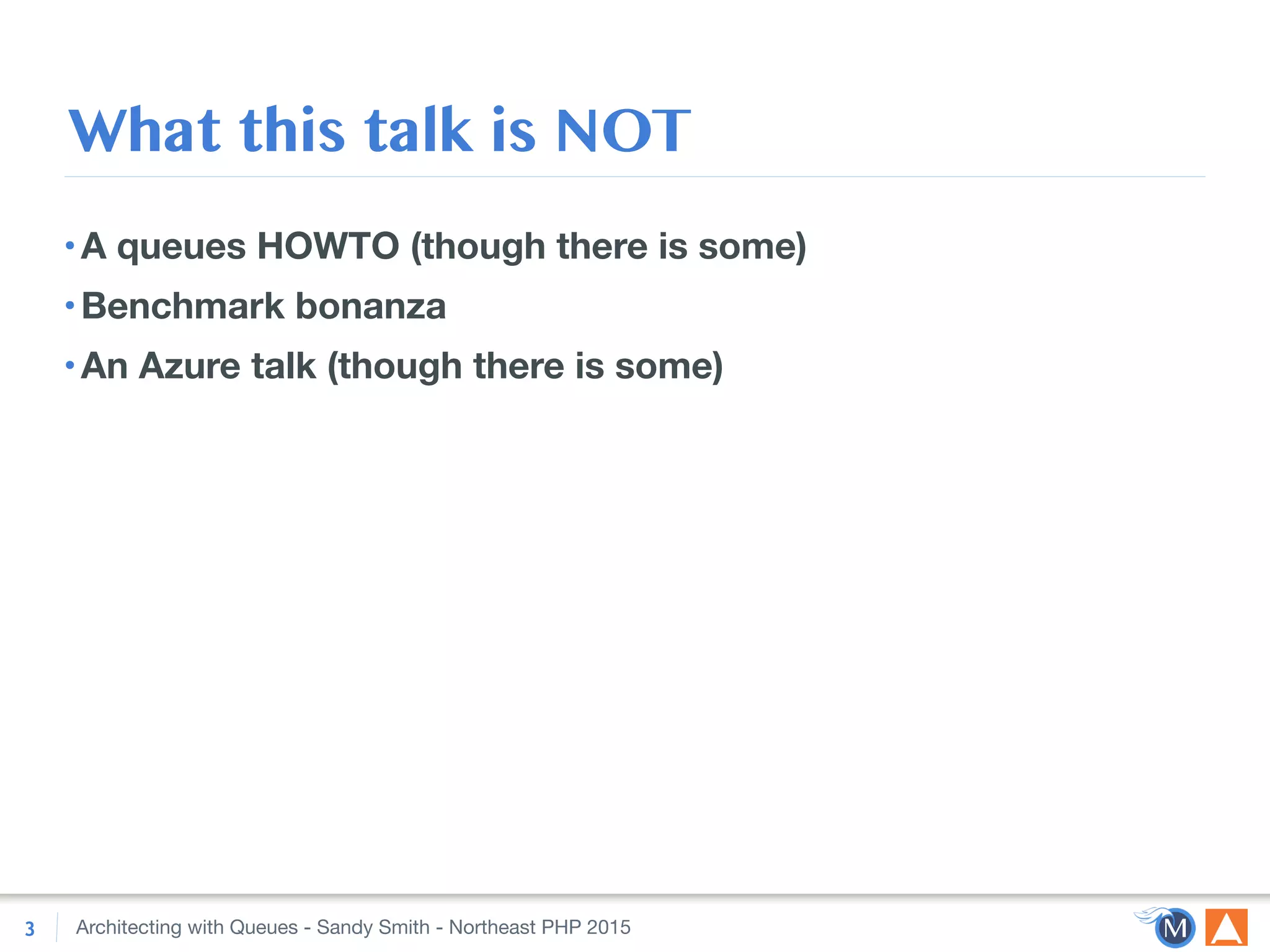 What this talk is NOT

• A queues HOWTO (though there is some)
• Benchmark bonanza
• An Azure talk (though there is some)

3 Architecting with Queues - Sandy Smith - Northeast PHP 2015

M